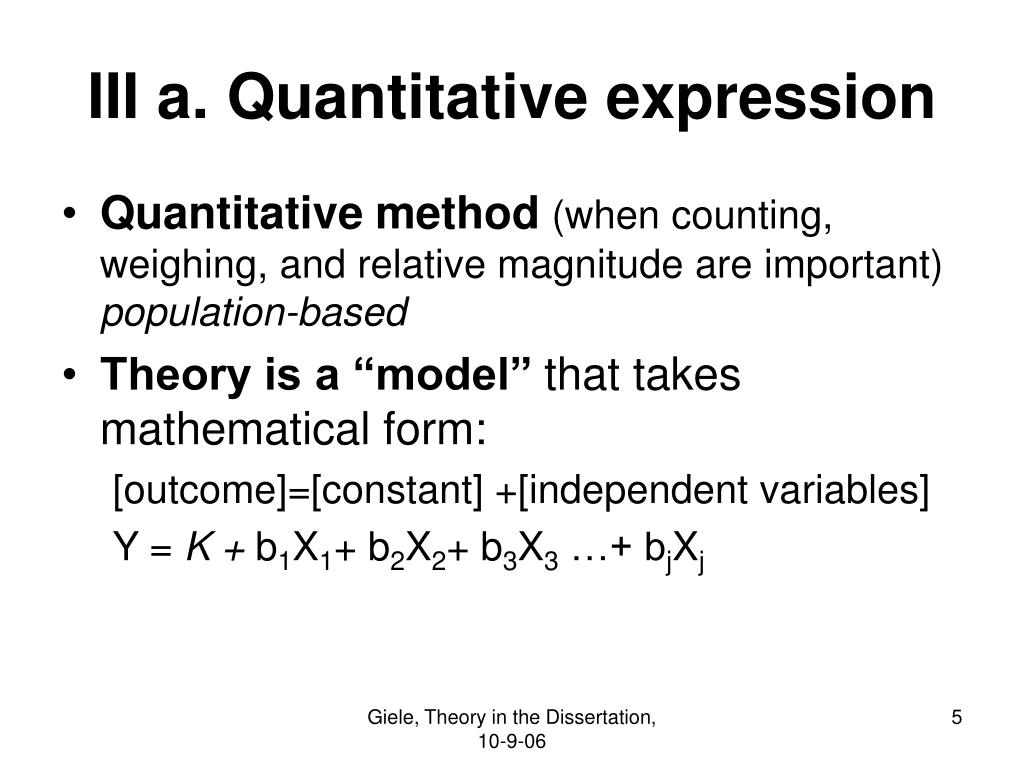 III a. Quantitative expression

• Quantitative method (when counting, weighing, and relative magnitude are important) population-based

• Theory is a “model” that takes mathematical form:

[outcome]=[constant] +[independent variables]

$Y = K + b_1X_1 + b_2X_2 + b_3X_3 \ldots + b_jX_j$

Giele, Theory in the Dissertation, 10-9-06

5